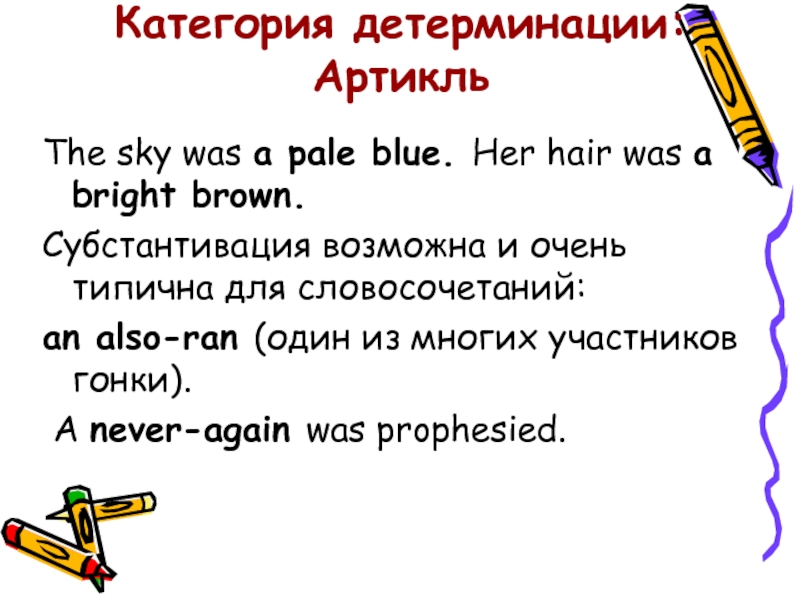 Категория детерминации: Артикль

The sky was a pale blue. Her hair was a bright brown.

Субстантивация возможна и очень типична для словосочетаний:

an also-ran (один из многих участников гонки).

A never-again was prophesied.